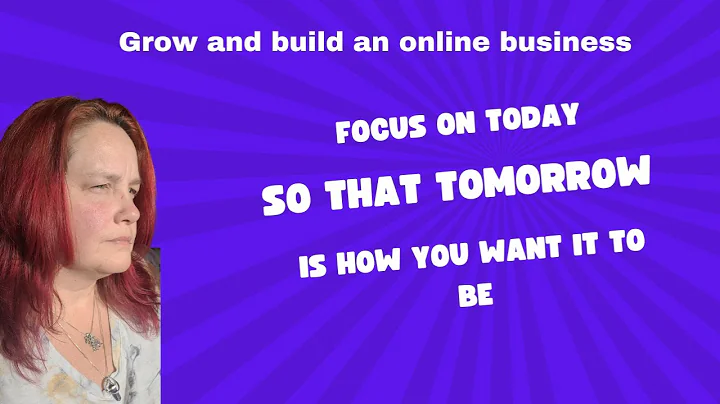 Grow and build an online business

FOCUS ON TODAY

SO THAT TOMORROW

IS HOW YOU WANT IT TO BE